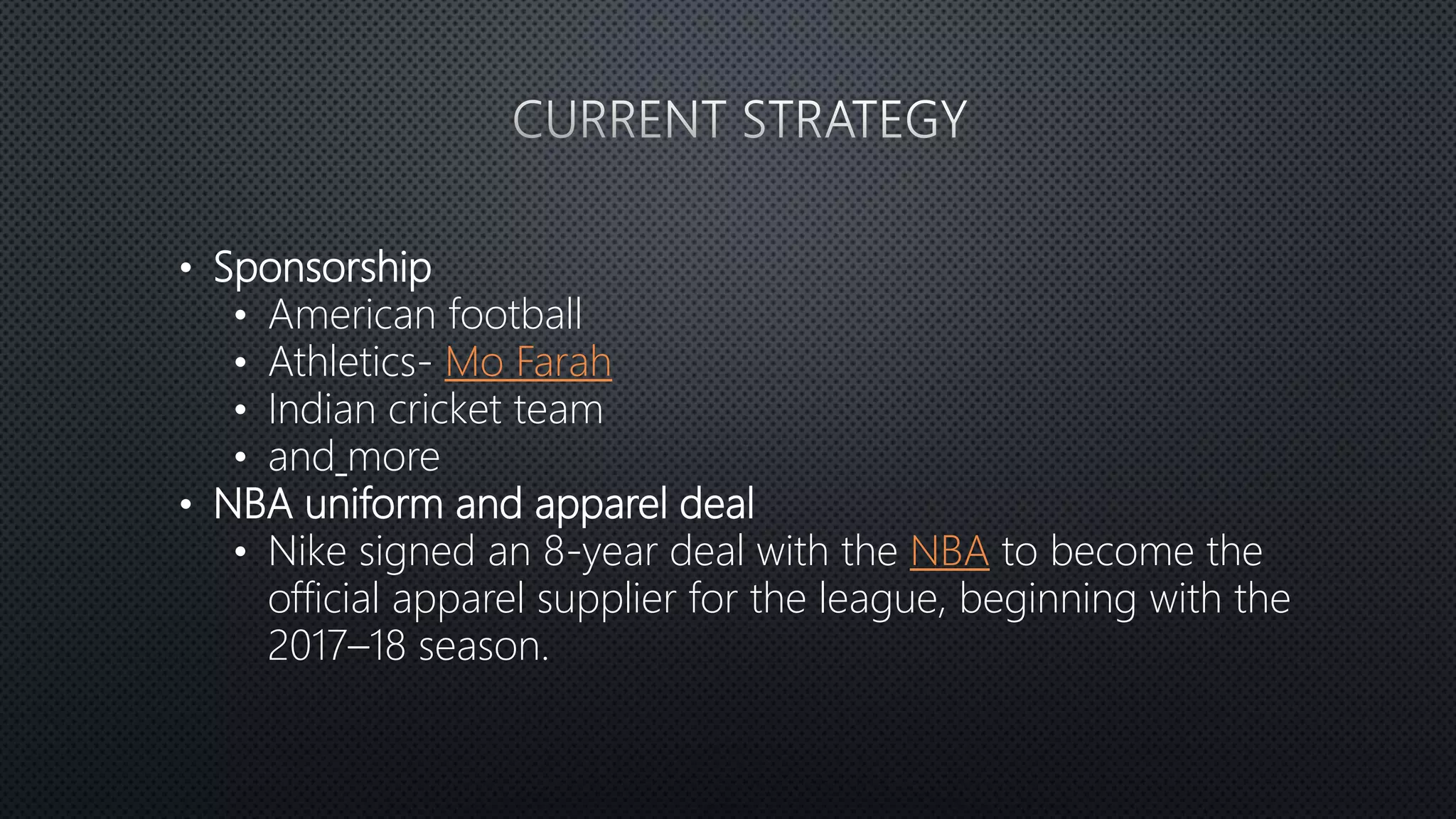 CURRENT STRATEGY

• Sponsorship
  • American football
  • Athletics- Mo Farah
  • Indian cricket team
  • and_more
• NBA uniform and apparel deal
  • Nike signed an 8-year deal with the NBA to become the official apparel supplier for the league, beginning with the 2017–18 season.